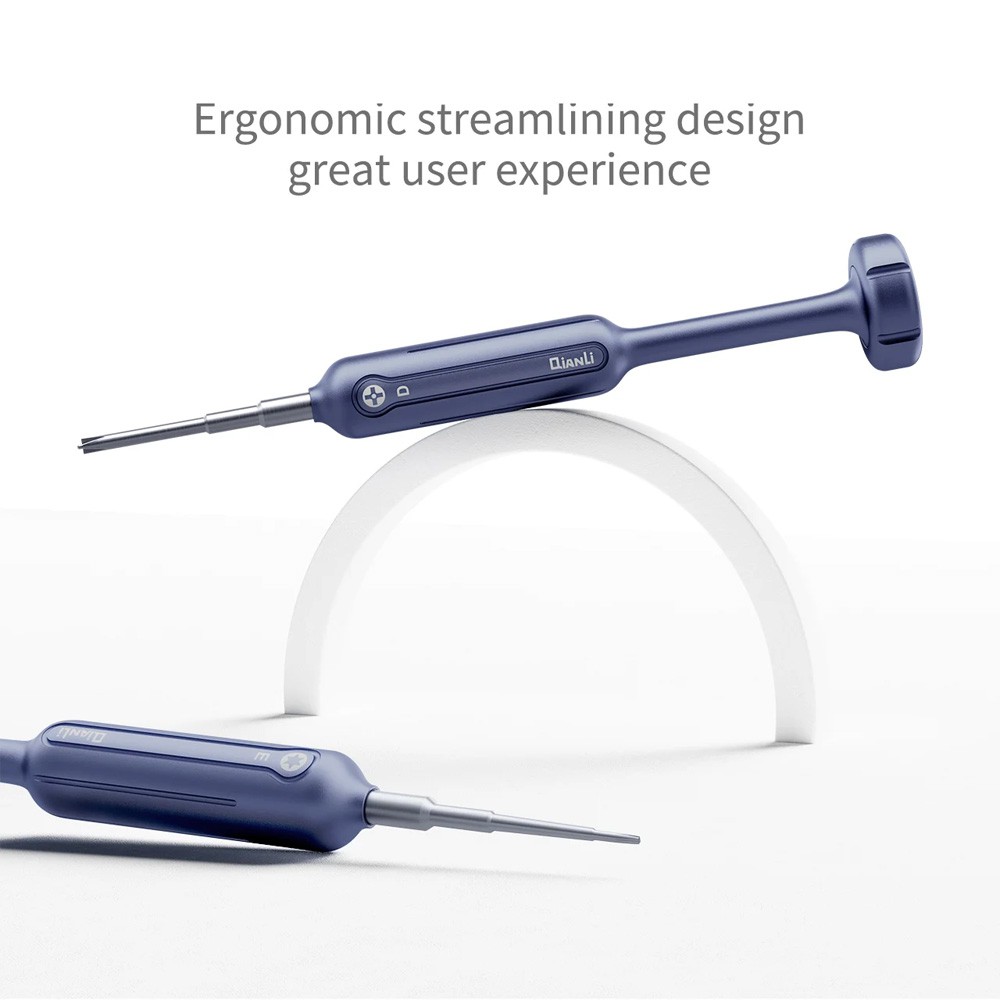 Ergonomic streamlining design
great user experience

QianLi
D

QianLi
E